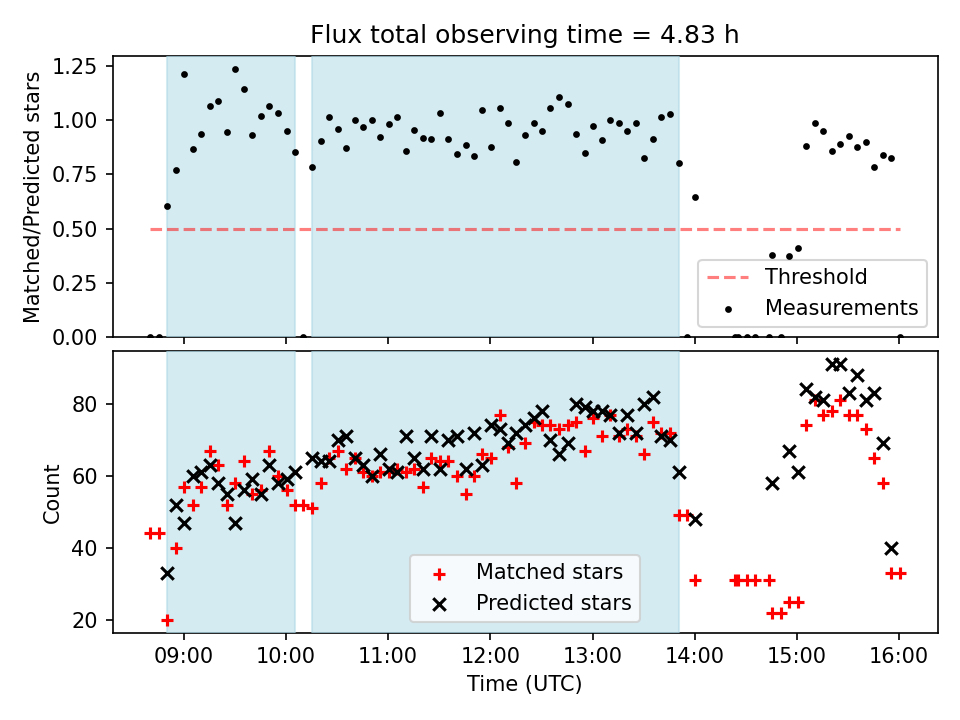 Flux total observing time = 4.83 h

Matched/Predicted stars

1.25
1.00
0.75
0.50
0.25
0.00

Threshold
Measurements

Count

80
60
40
20

Matched stars
Predicted stars

09:00 10:00 11:00 12:00 13:00 14:00 15:00 16:00
Time (UTC)